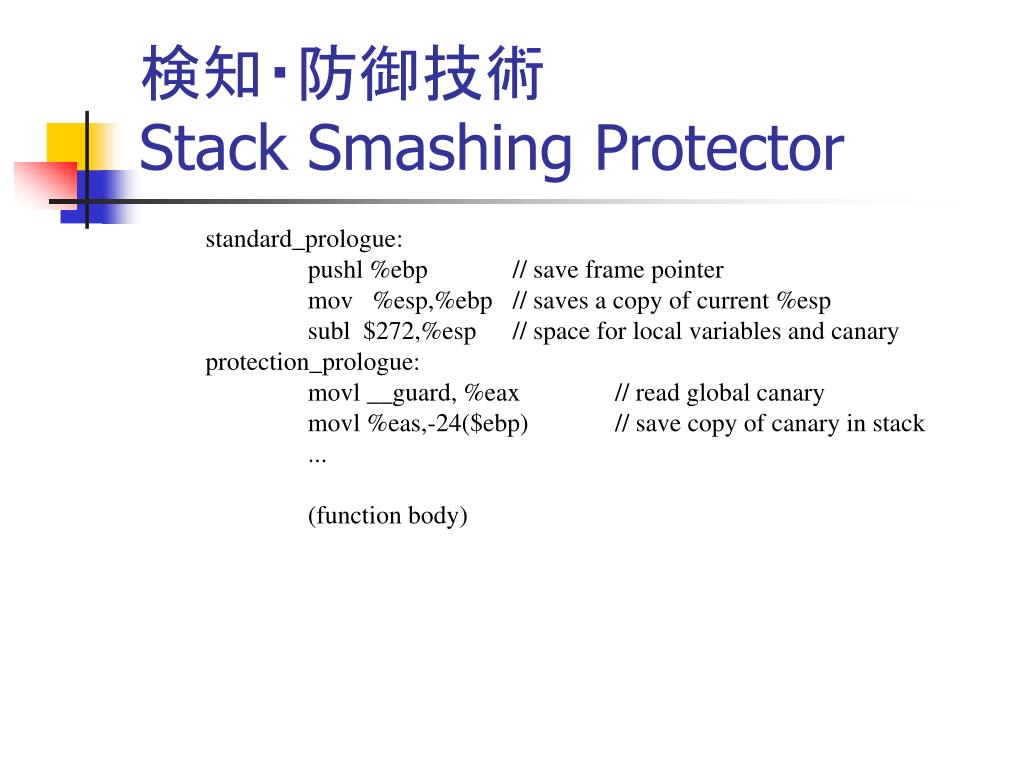 検知･防御技術
Stack Smashing Protector

standard_prologue:
pushl %ebp // save frame pointer
mov %esp,%ebp // saves a copy of current %esp
subl $272,%esp // space for local variables and canary
protection_prologue:
movl __guard, %eax // read global canary
movl %eas,-24($ebp) // save copy of canary in stack
...

(function body)